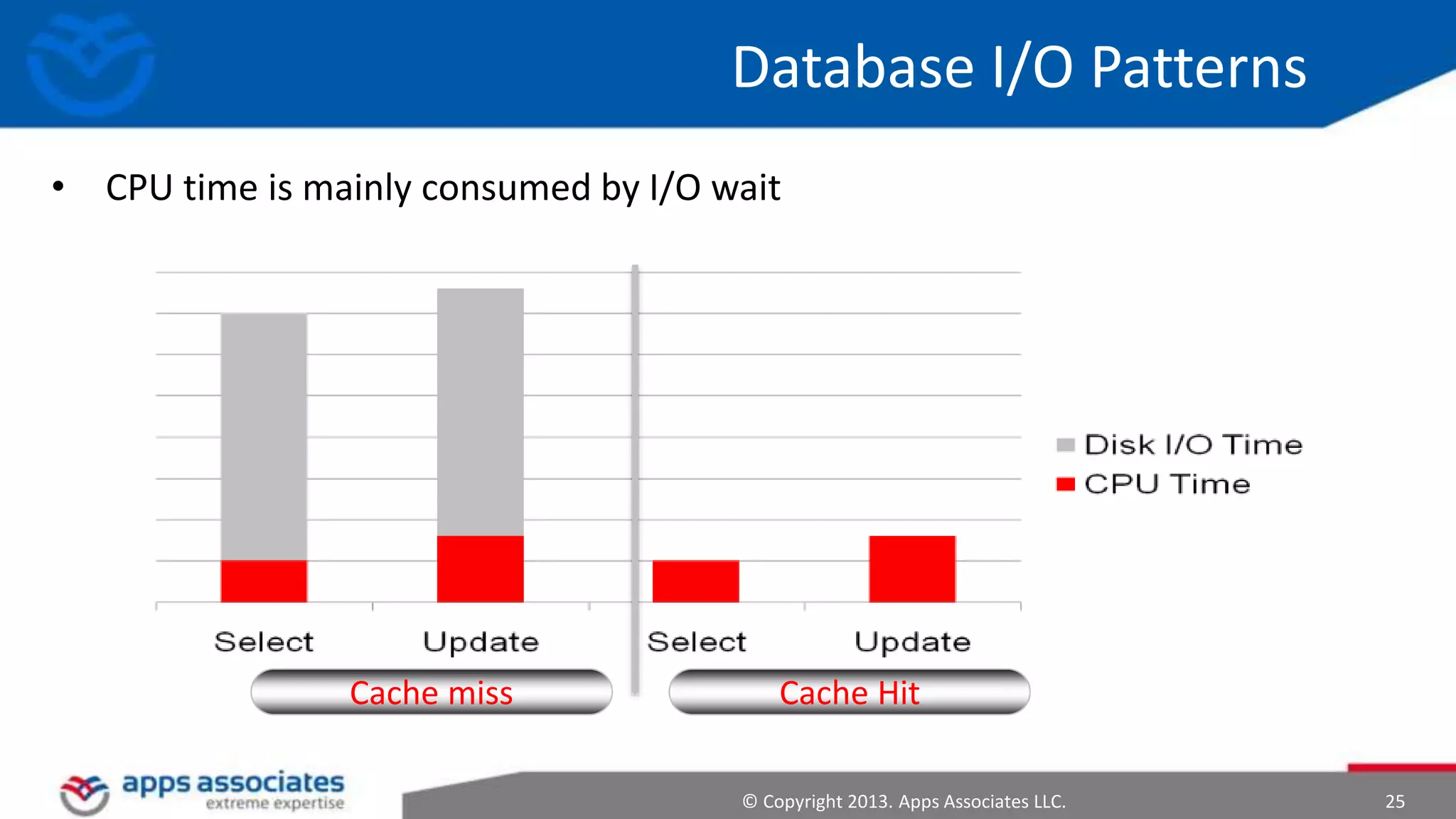 Database I/O Patterns

• CPU time is mainly consumed by I/O wait

Disk I/O Time
CPU Time

Select
Update
Select
Update

Cache miss
Cache Hit

apps associates
extreme expertise

© Copyright 2013. Apps Associates LLC.

25